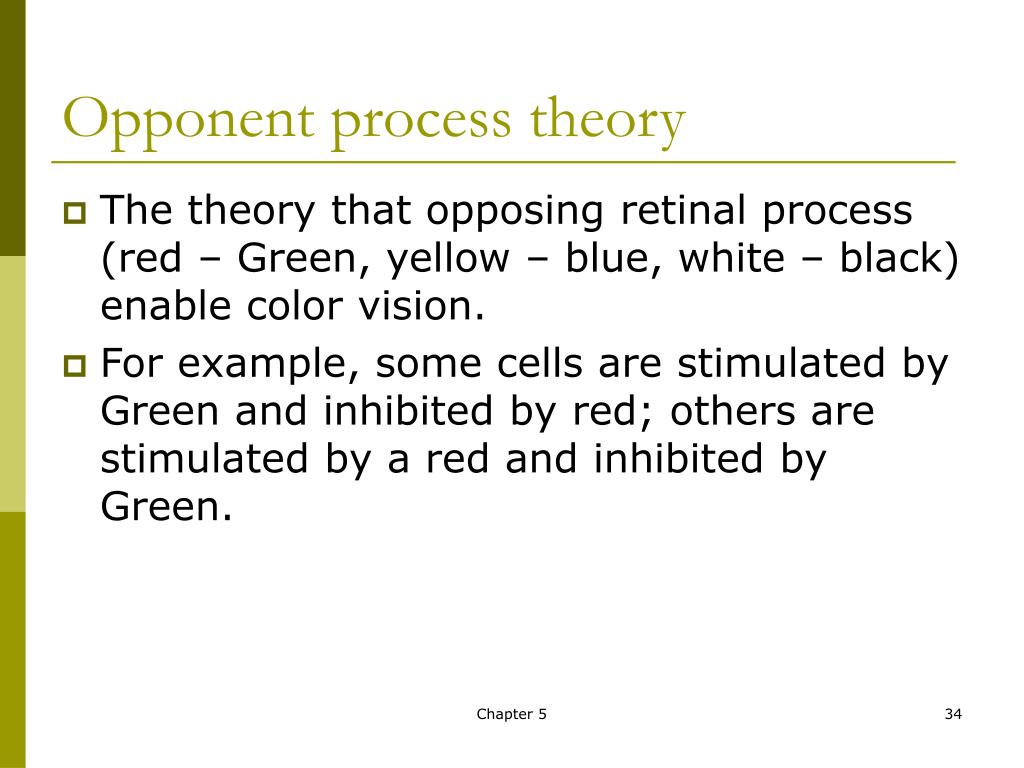 Opponent process theory

The theory that opposing retinal process (red – Green, yellow – blue, white – black) enable color vision.

For example, some cells are stimulated by Green and inhibited by red; others are stimulated by a red and inhibited by Green.

Chapter 5

34